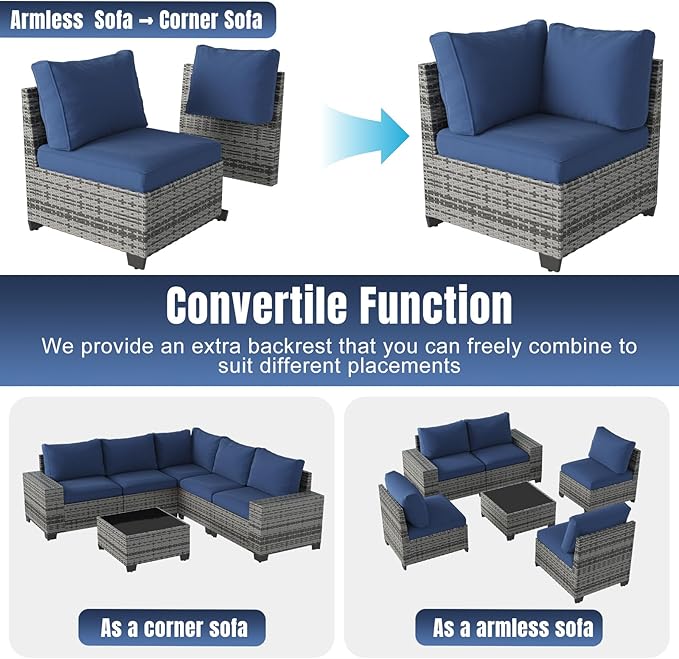 Armless Sofa → Corner Sofa

Convertile Function

We provide an extra backrest that you can freely combine to suit different placements

As a corner sofa

As a armless sofa